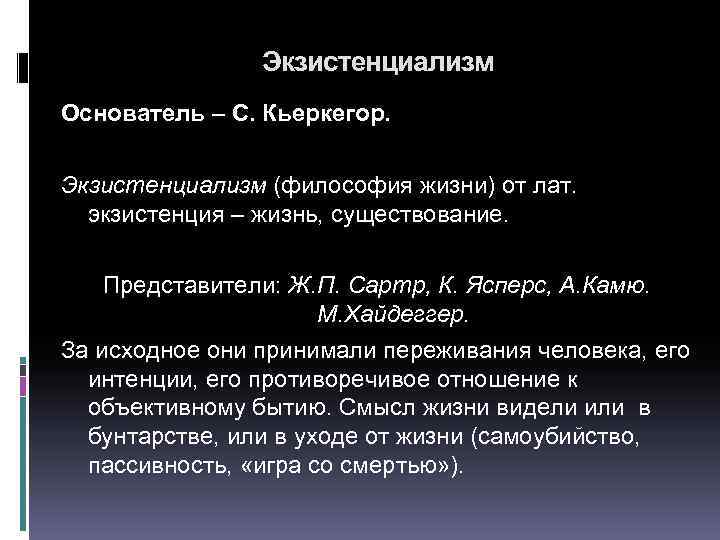 Экзистенциализм

Основатель – С. Кьеркегор.

Экзистенциализм (философия жизни) от лат. экзистенция – жизнь, существование.

Представители: Ж.П. Сартр, К. Ясперс, А.Камю. М.Хайдеггер.

За исходное они принимали переживания человека, его интенции, его противоречивое отношение к объективному бытию. Смысл жизни видели или в бунтарстве, или в уходе от жизни (самоубийство, пассивность, «игра со смертью»).